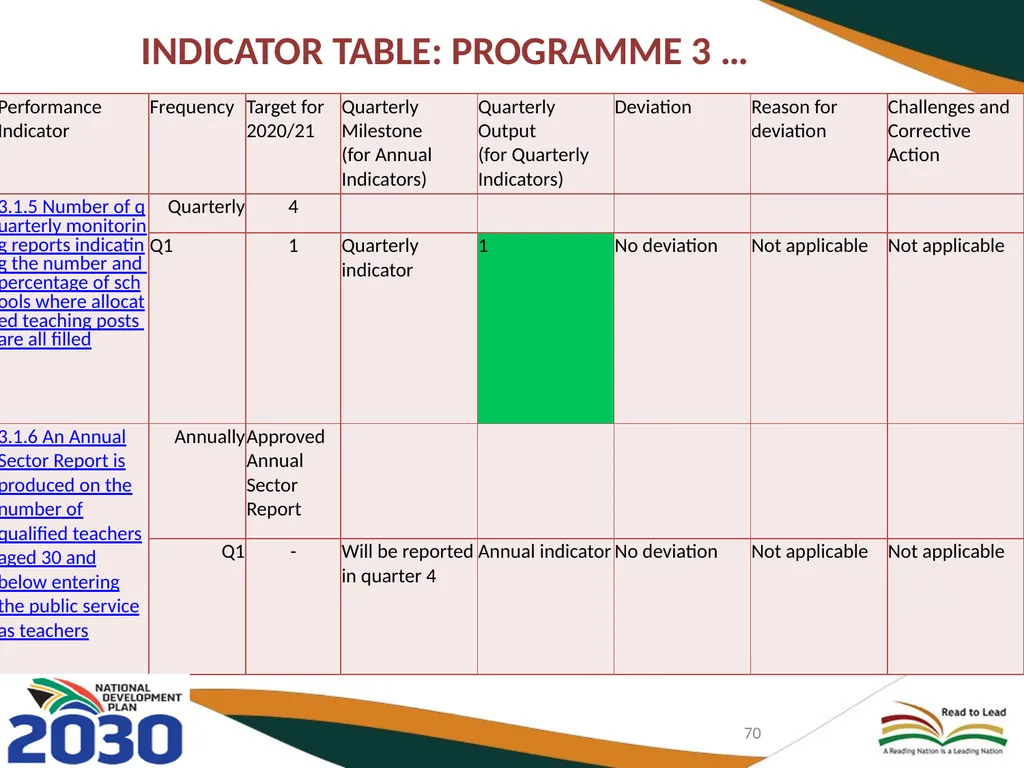 INDICATOR TABLE: PROGRAMME 3 …

| Performance Indicator | Frequency | Target for 2020/21 | Quarterly Milestone (for Annual Indicators) | Quarterly Output (for Quarterly Indicators) | Deviation | Reason for deviation | Challenges and Corrective Action |
|---|---|---|---|---|---|---|---|
| 3.1.5 Number of quarterly monitoring reports indicating the number and percentage of schools where allocated teaching posts are all filled | Quarterly | 4 | | | | | |
| | Q1 | 1 | Quarterly indicator | 1 | No deviation | Not applicable | Not applicable |
| 3.1.6 An Annual Sector Report is produced on the number of qualified teachers aged 30 and below entering the public service as teachers | Annually | Approved Annual Sector Report | | | | | |
| | Q1 | - | Will be reported in quarter 4 | Annual indicator | No deviation | Not applicable | Not applicable |

NATIONAL DEVELOPMENT PLAN 2030

70

Read to Lead
A Reading Nation is a Leading Nation